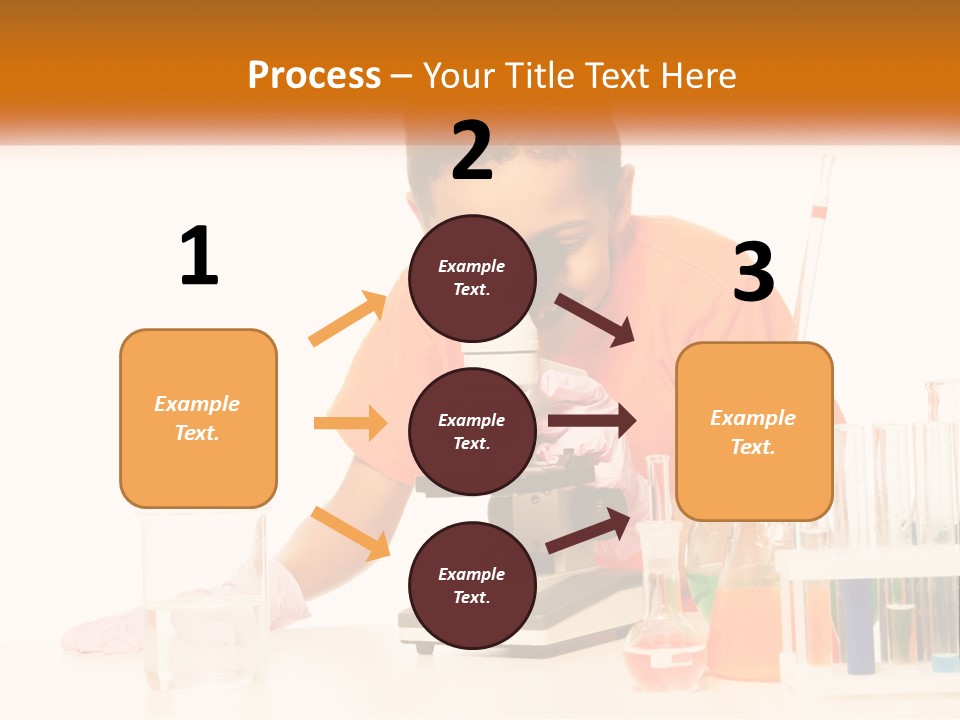 Process – Your Title Text Here

1

Example Text.

2

Example Text.

Example Text.

Example Text.

3

Example Text.